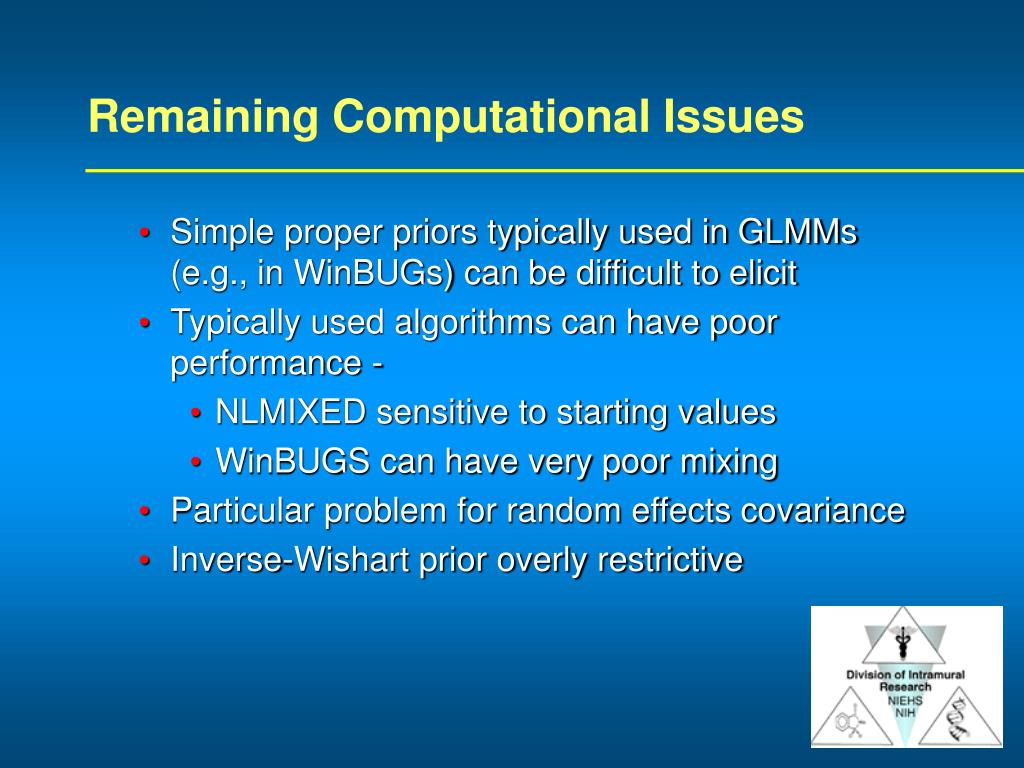 Remaining Computational Issues

• Simple proper priors typically used in GLMMs (e.g., in WinBUGs) can be difficult to elicit
• Typically used algorithms can have poor performance -
  • NLMIXED sensitive to starting values
  • WinBUGS can have very poor mixing
• Particular problem for random effects covariance
• Inverse-Wishart prior overly restrictive

Division of Intramural Research
NIEHS
NIH